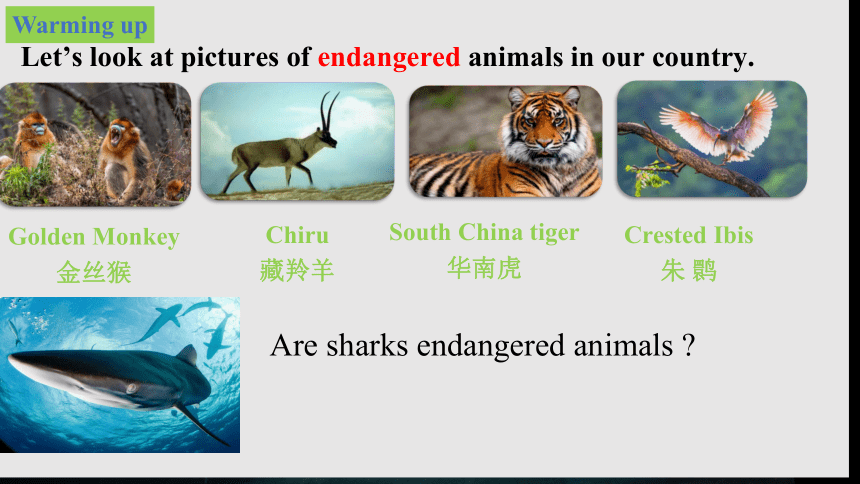 Warming up

Let’s look at pictures of endangered animals in our country.

Golden Monkey
金丝猴

Chiru
藏羚羊

South China tiger
华南虎

Crested Ibis
朱 鹮

Are sharks endangered animals ?